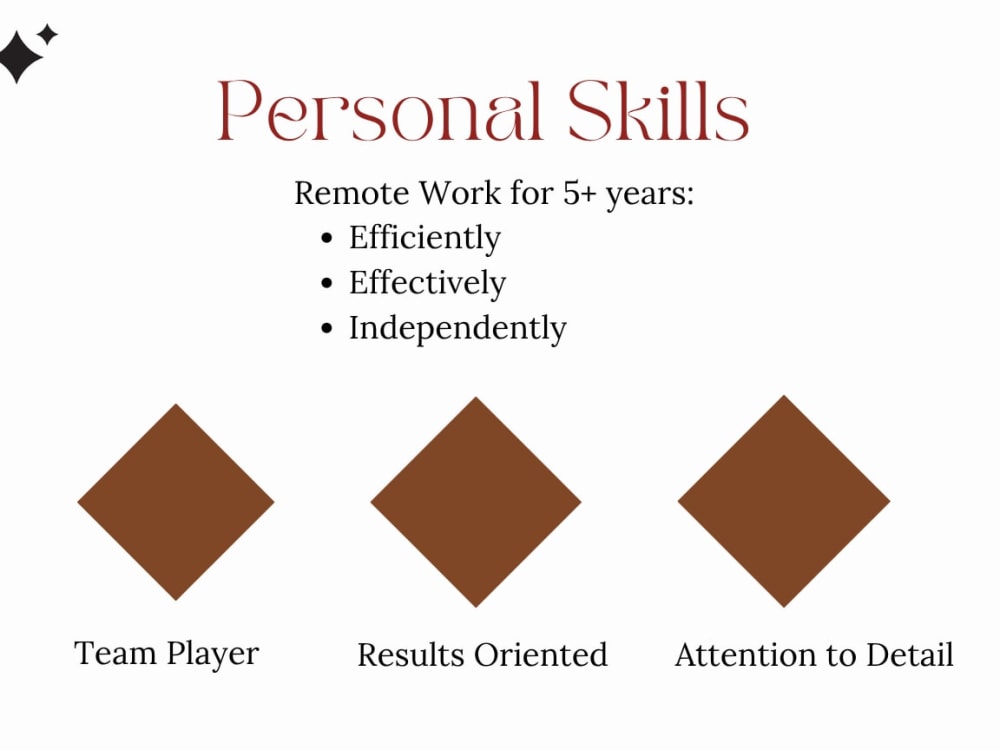 Personal Skills

Remote Work for 5+ years:
• Efficiently
• Effectively
• Independently

Team Player

Results Oriented

Attention to Detail